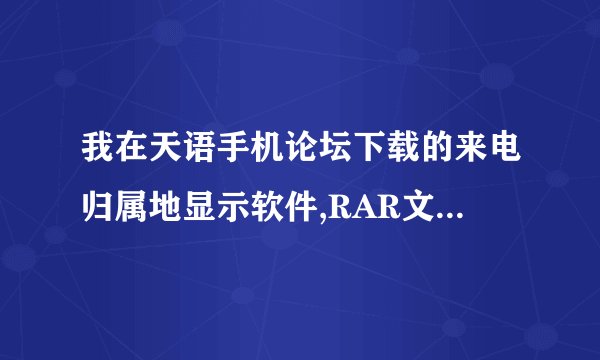 我在天语手机论坛下载的来电归属地显示软件,RAR文...